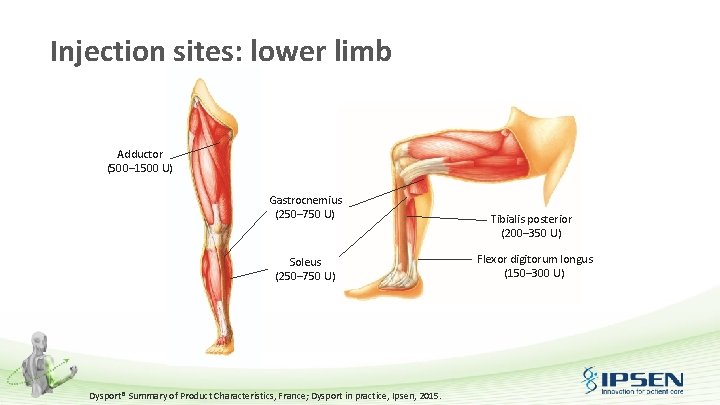 Injection sites: lower limb

Adductor
(500–1500 U)

Gastrocnemius
(250–750 U)

Soleus
(250–750 U)

Tibialis posterior
(200–350 U)

Flexor digitorum longus
(150–300 U)

Dysport® Summary of Product Characteristics, France; Dysport in practice, Ipsen, 2015.

IPSEN
Innovation for patient care